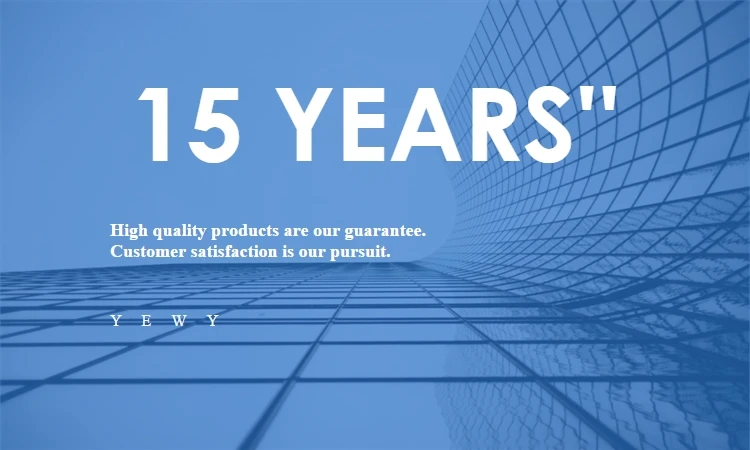 15 YEARS"

High quality products are our guarantee.
Customer satisfaction is our pursuit.

Y E W Y